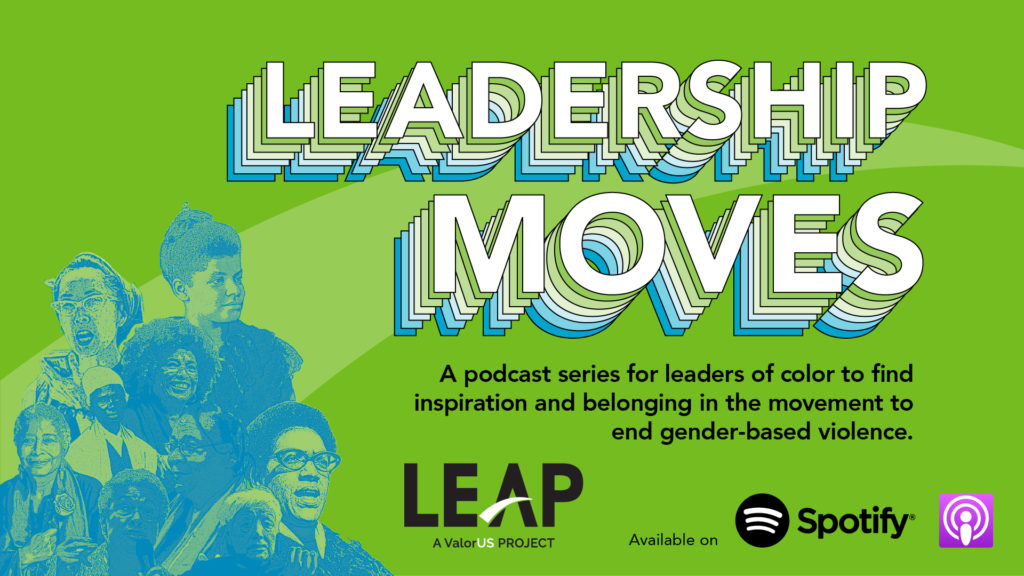 LEADERSHIP MOVES

A podcast series for leaders of color to find inspiration and belonging in the movement to end gender-based violence.

LEAP
A ValorUS PROJECT

Available on Spotify®